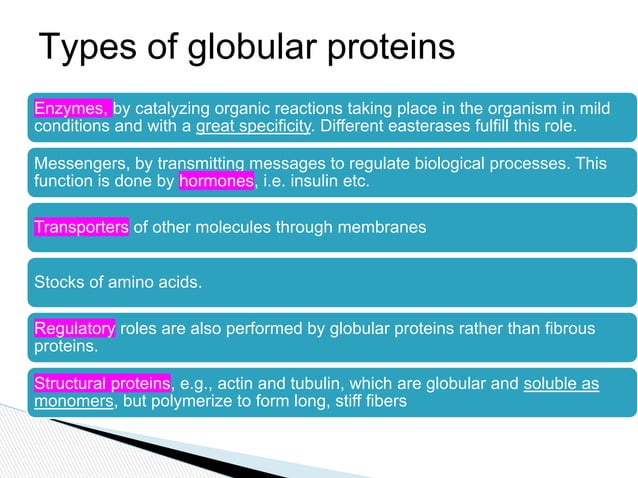 Types of globular proteins

Enzymes, by catalyzing organic reactions taking place in the organism in mild conditions and with a great specificity. Different easterases fulfill this role.

Messengers, by transmitting messages to regulate biological processes. This function is done by hormones, i.e. insulin etc.

Transporters of other molecules through membranes

Stocks of amino acids.

Regulatory roles are also performed by globular proteins rather than fibrous proteins.

Structural proteins, e.g., actin and tubulin, which are globular and soluble as monomers, but polymerize to form long, stiff fibers